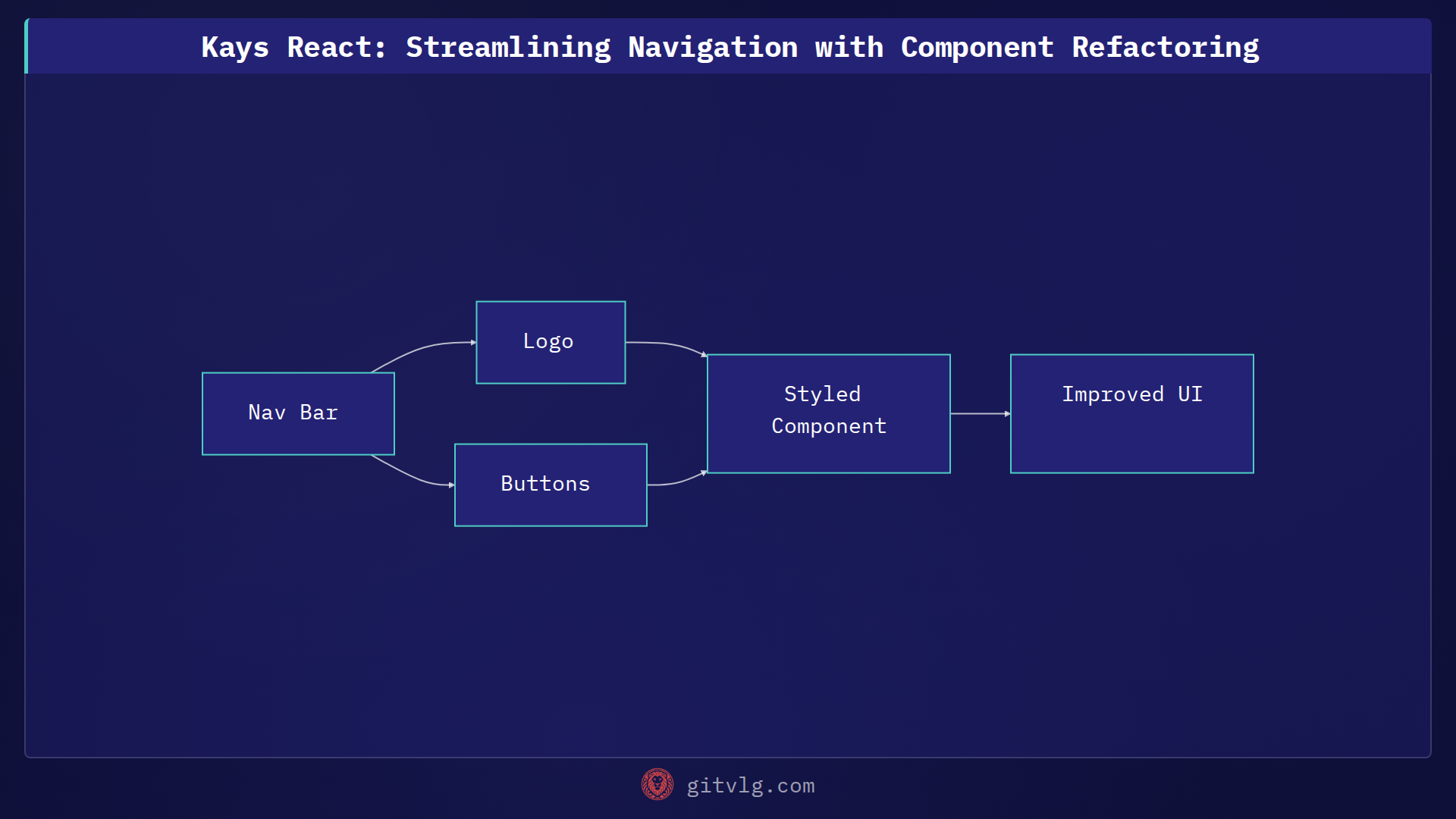 Kays React: Streamlining Navigation with Component Refactoring

Nav Bar

Logo

Buttons

Styled Component

Improved UI

gitvlg.com